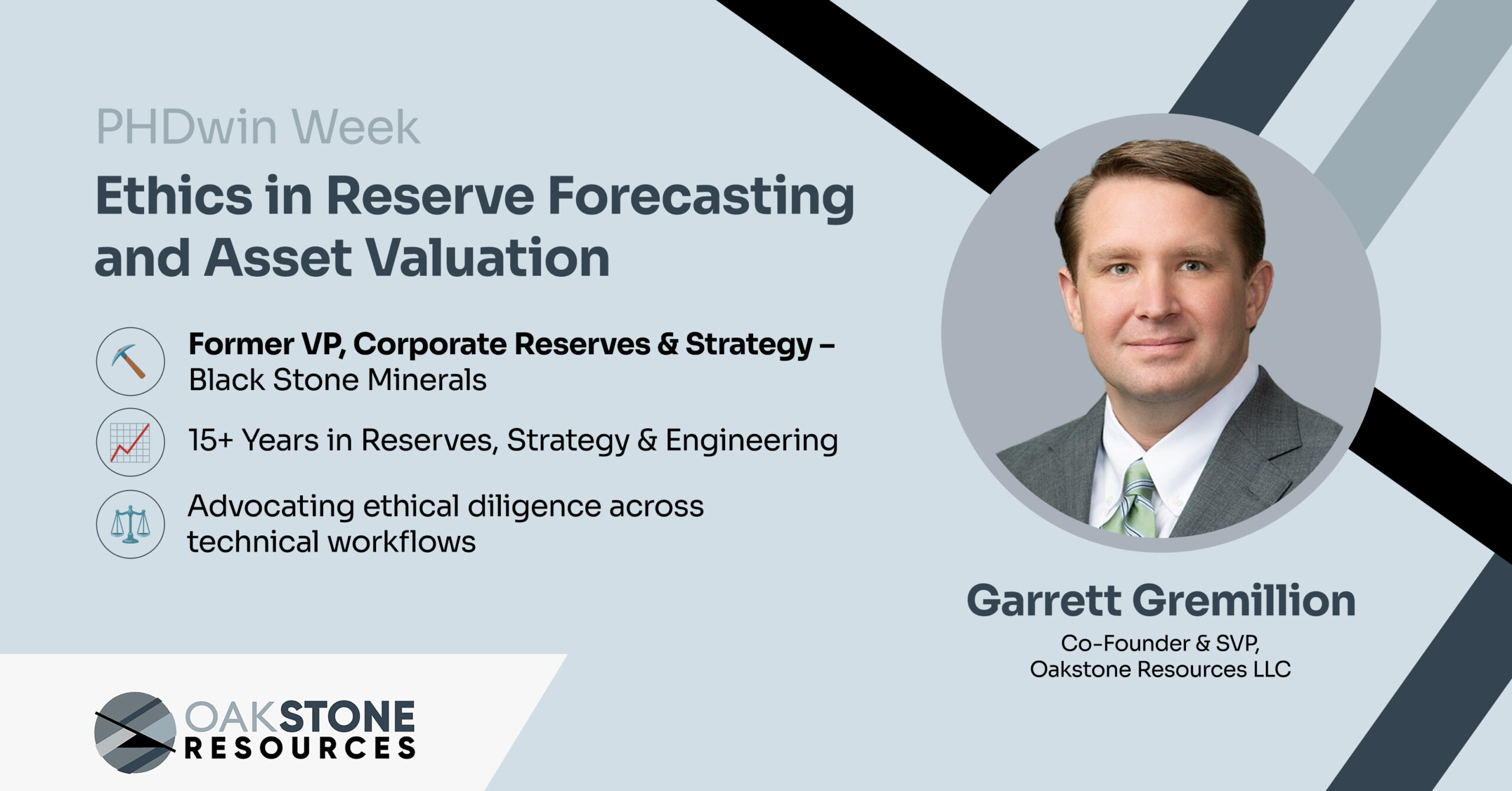 PHDwin Week

Ethics in Reserve Forecasting and Asset Valuation

Former VP, Corporate Reserves & Strategy – Black Stone Minerals

15+ Years in Reserves, Strategy & Engineering

Advocating ethical diligence across technical workflows

Garrett Gremillion

Co-Founder & SVP, Oakstone Resources LLC

OAKSTONE RESOURCES